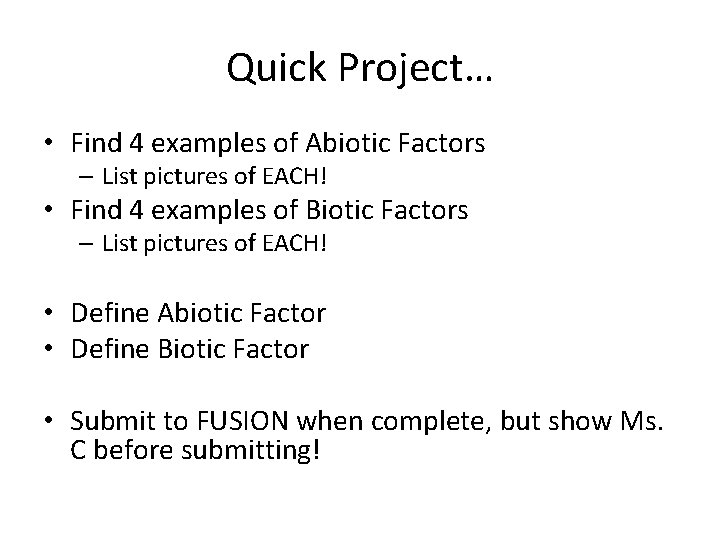 Quick Project…

• Find 4 examples of Abiotic Factors
– List pictures of EACH!
• Find 4 examples of Biotic Factors
– List pictures of EACH!

• Define Abiotic Factor
• Define Biotic Factor

• Submit to FUSION when complete, but show Ms. C before submitting!